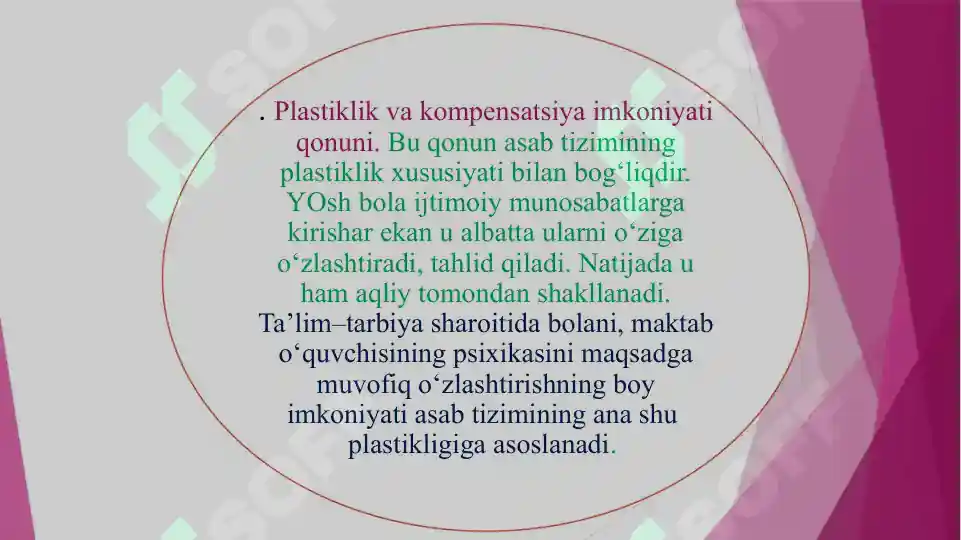 . Plastiklik va kompensatsiya imkoniyati qonuni. Bu qonun asab tizimining plastiklik xususiyati bilan bog‘liqdir. YOsh bola ijtimoiy munosabatlarga kirishar ekan u albatta ularni o‘ziga o‘zlashtiradi, tahlid qiladi. Natijada u ham aqliy tomondan shakllanadi. Ta’lim–tarbiya sharoitida bolani, maktab o‘quvchisining psixikasini maqsadga muvofiq o‘zlashtirishning boy imkoniyati asab tizimining ana shu plastikligiga asoslanadi.